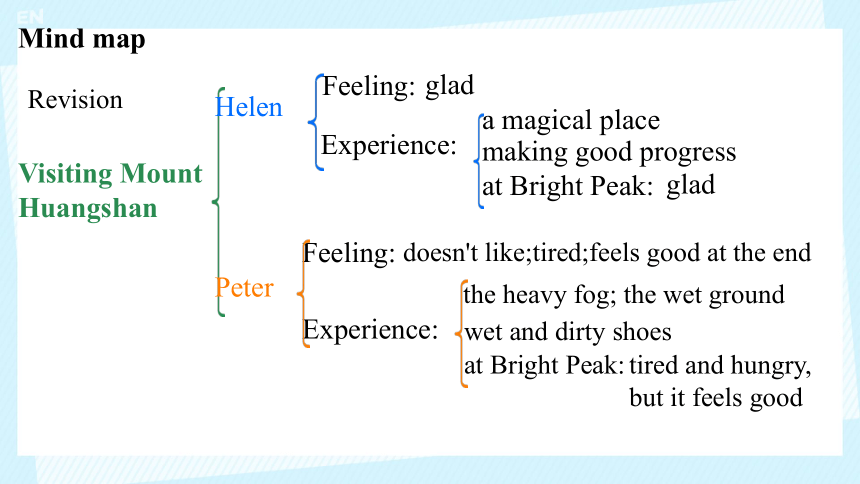 EN

Mind map

Revision

Visiting Mount Huangshan

Helen

Feeling: glad

Experience: a magical place
making good progress
at Bright Peak: glad

Peter

Feeling: doesn't like;tired;feels good at the end

Experience: the heavy fog; the wet ground
wet and dirty shoes
at Bright Peak: tired and hungry, but it feels good